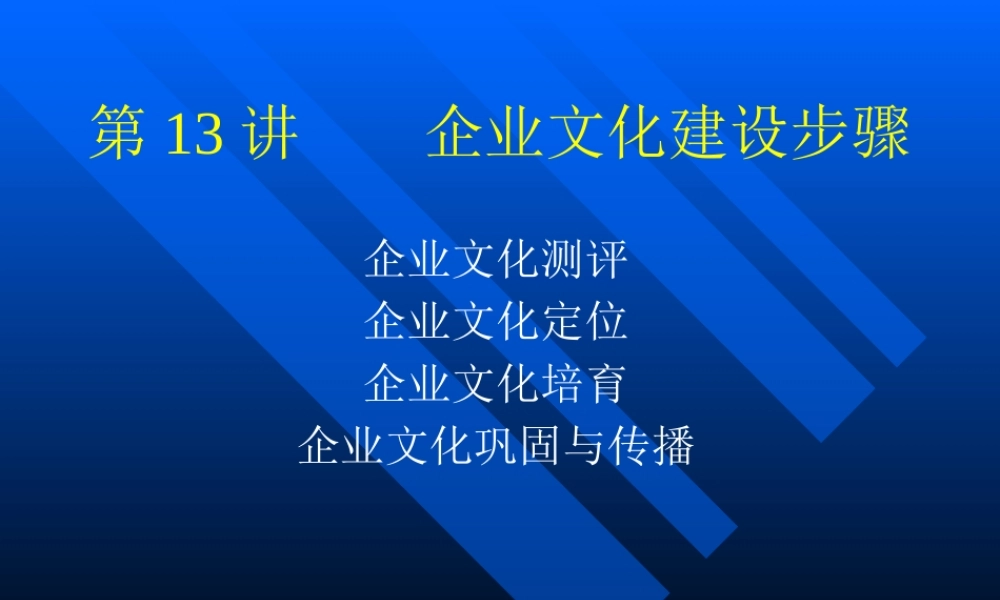 第 13 讲　　企业文化建设步骤

企业文化测评
企业文化定位
企业文化培育
企业文化巩固与传播